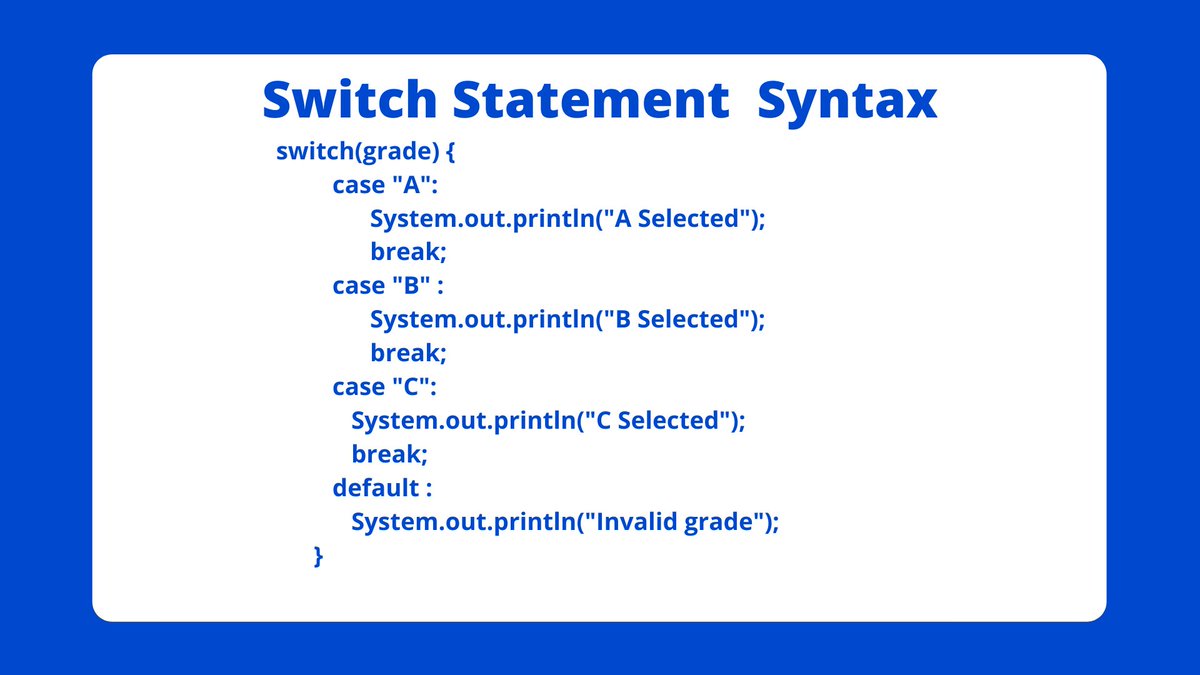 Switch Statement  Syntax

switch(grade) {
    case "A":
        System.out.println("A Selected");
        break;
    case "B" :
        System.out.println("B Selected");
        break;
    case "C":
      System.out.println("C Selected");
      break;
    default :
      System.out.println("Invalid grade");
  }